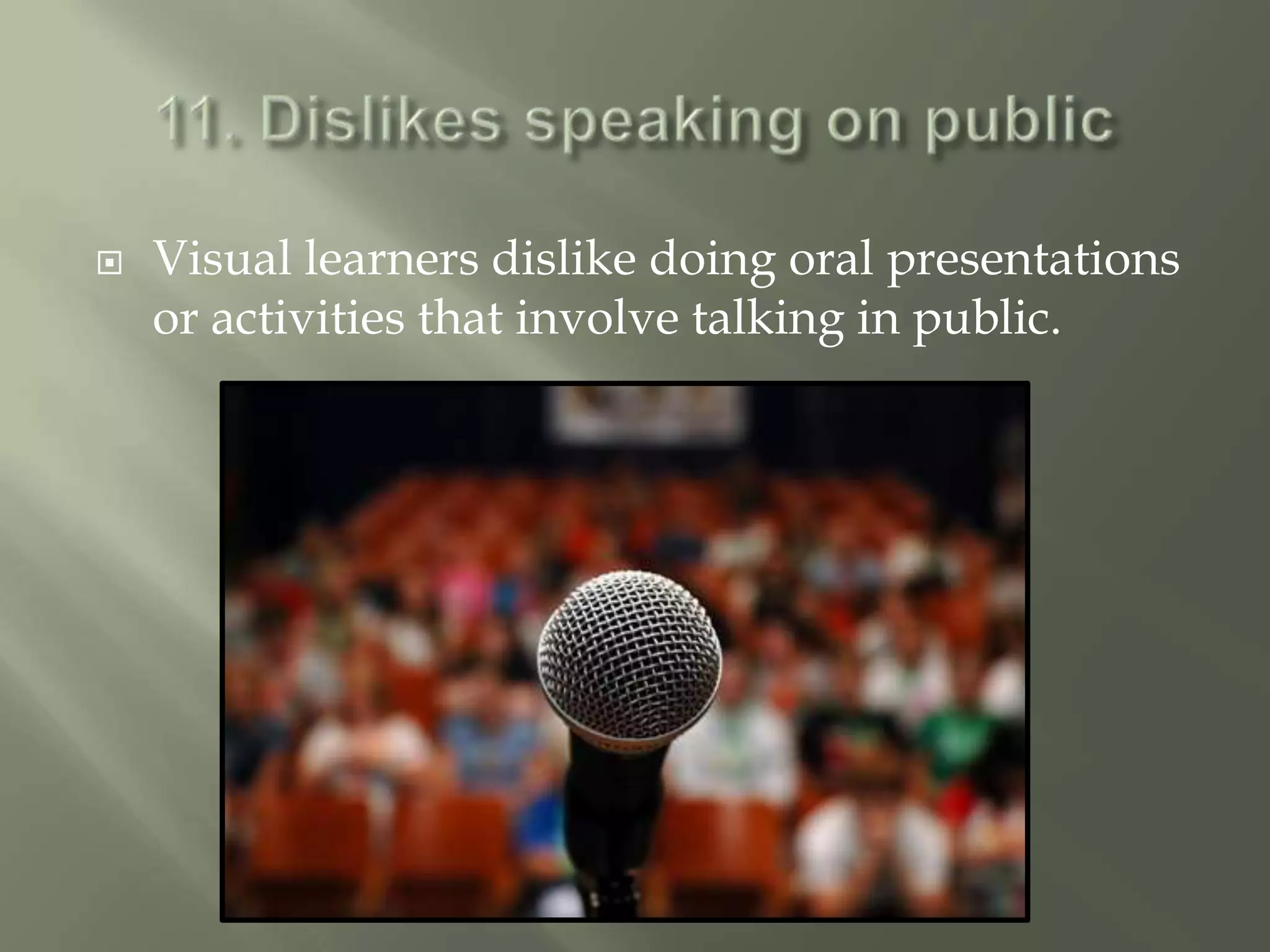 11. Dislikes speaking on public

Visual learners dislike doing oral presentations or activities that involve talking in public.